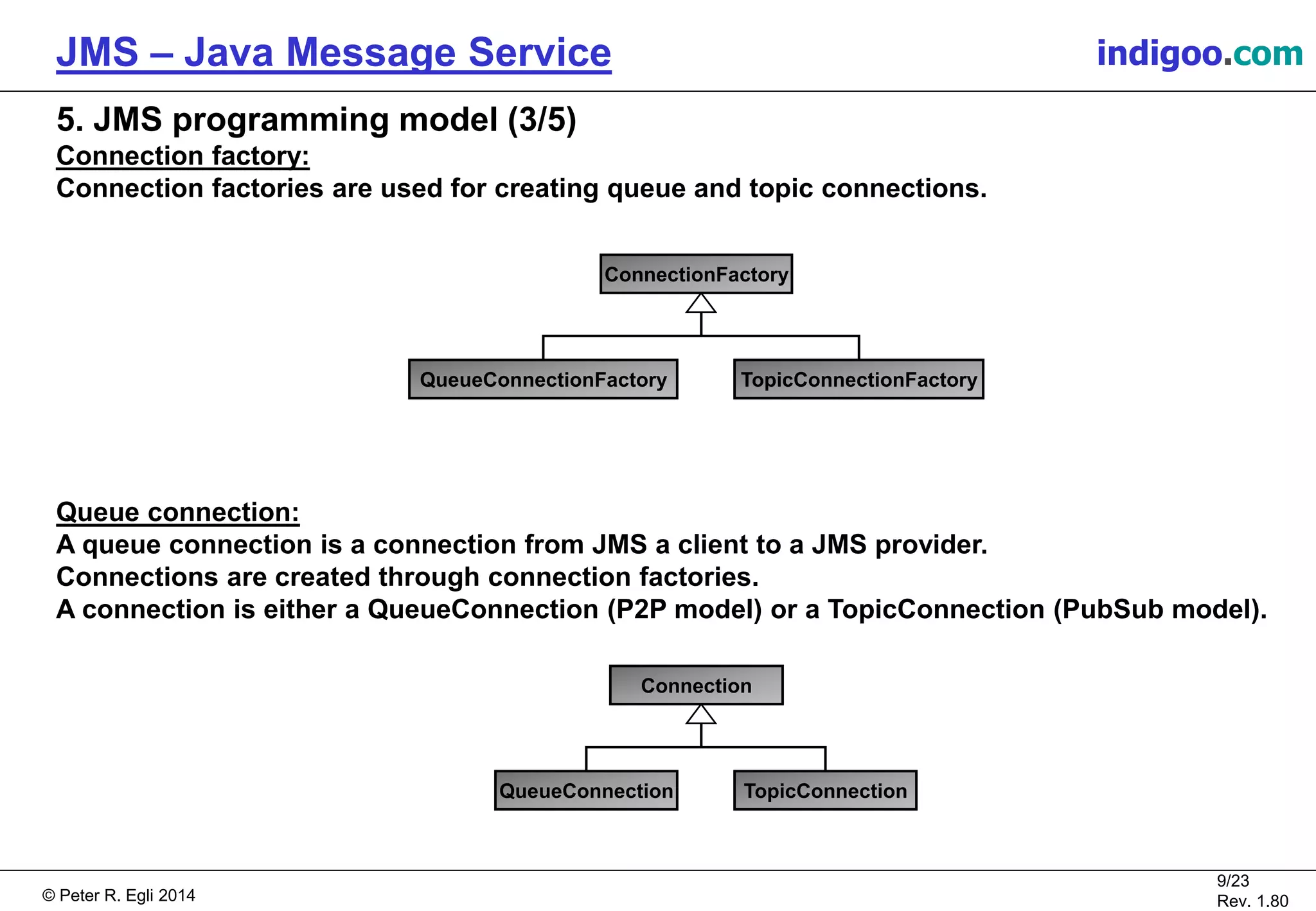 JMS – Java Message Service

indigoo.com

5. JMS programming model (3/5)

Connection factory:
Connection factories are used for creating queue and topic connections.

ConnectionFactory

QueueConnectionFactory

TopicConnectionFactory

Queue connection:
A queue connection is a connection from JMS a client to a JMS provider.
Connections are created through connection factories.
A connection is either a QueueConnection (P2P model) or a TopicConnection (PubSub model).

Connection

QueueConnection

TopicConnection

© Peter R. Egli 2014

9/23
Rev. 1.80